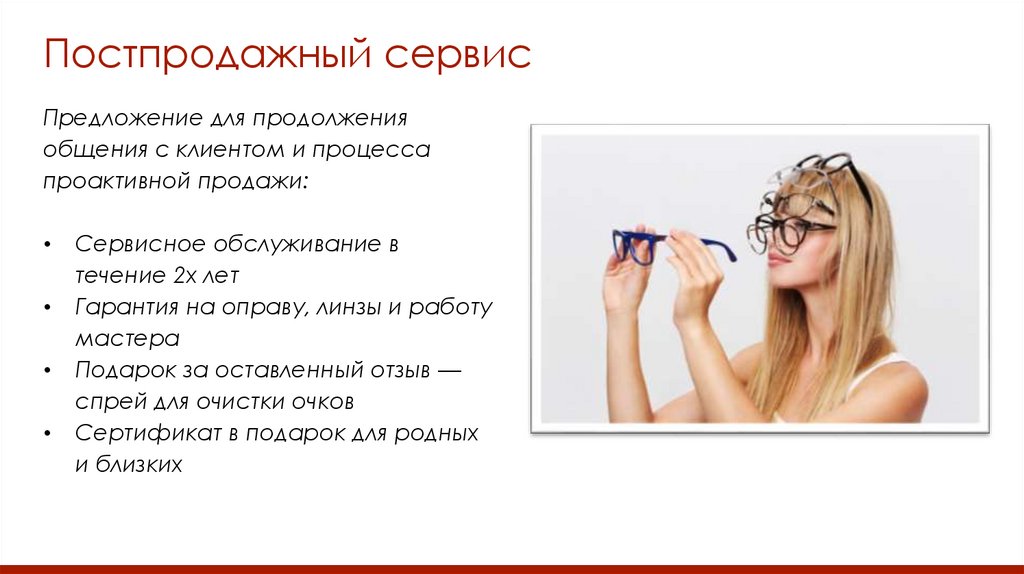 Постпродажный сервис

Предложение для продолжения общения с клиентом и процесса проактивной продажи:

• Сервисное обслуживание в течение 2х лет
• Гарантия на оправу, линзы и работу мастера
• Подарок за оставленный отзыв — спрей для очистки очков
• Сертификат в подарок для родных и близких